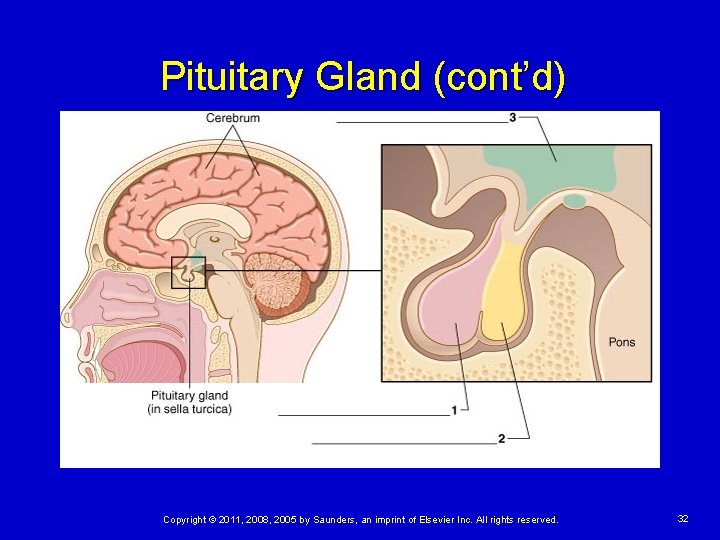 Pituitary Gland (cont'd)

Cerebrum

3

Pons

Pituitary gland (in sella turcica)

1

2

Copyright © 2011, 2008, 2005 by Saunders, an imprint of Elsevier Inc. All rights reserved.

32